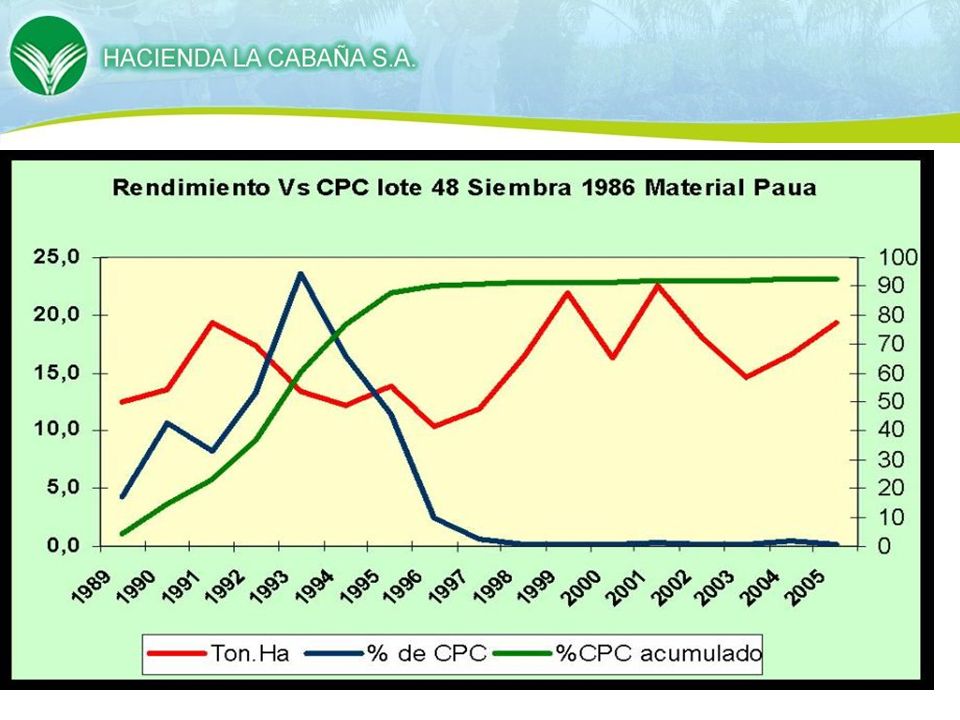 HACIENDA LA CABAÑA S.A.

Rendimiento Vs CPC lote 48 Siembra 1986 Material Paua

25,0
20,0
15,0
10,0
5,0
0,0

100
90
80
70
60
50
40
30
20
10
0

1989
1990
1991
1992
1993
1994
1995
1996
1997
1998
1999
2000
2001
2002
2003
2004
2005

Ton.Ha
% de CPC
%CPC acumulado